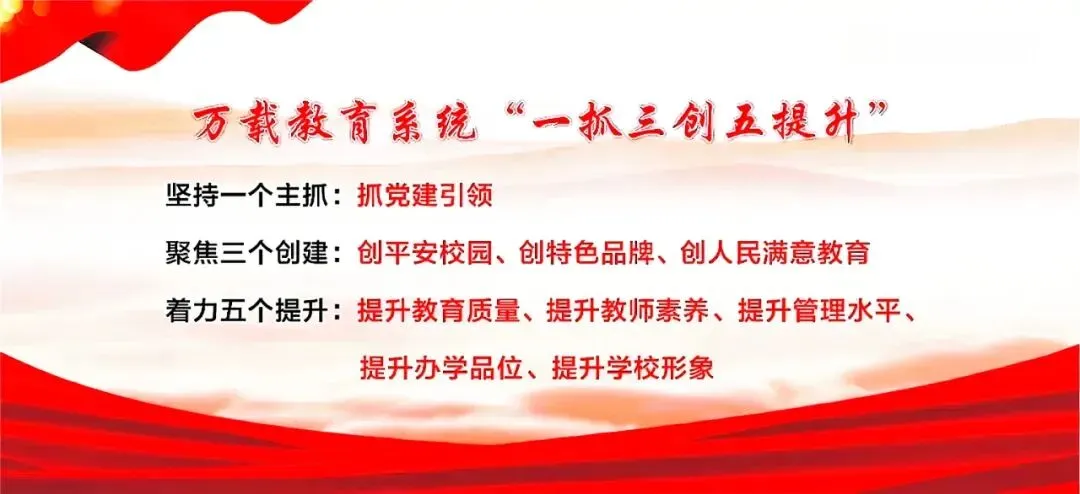 万载教育系统“一抓三创五提升”

坚持一个主抓：抓党建引领

聚焦三个创建：创平安校园、创特色品牌、创人民满意教育

着力五个提升：提升教育质量、提升教师素养、提升管理水平、提升办学品位、提升学校形象